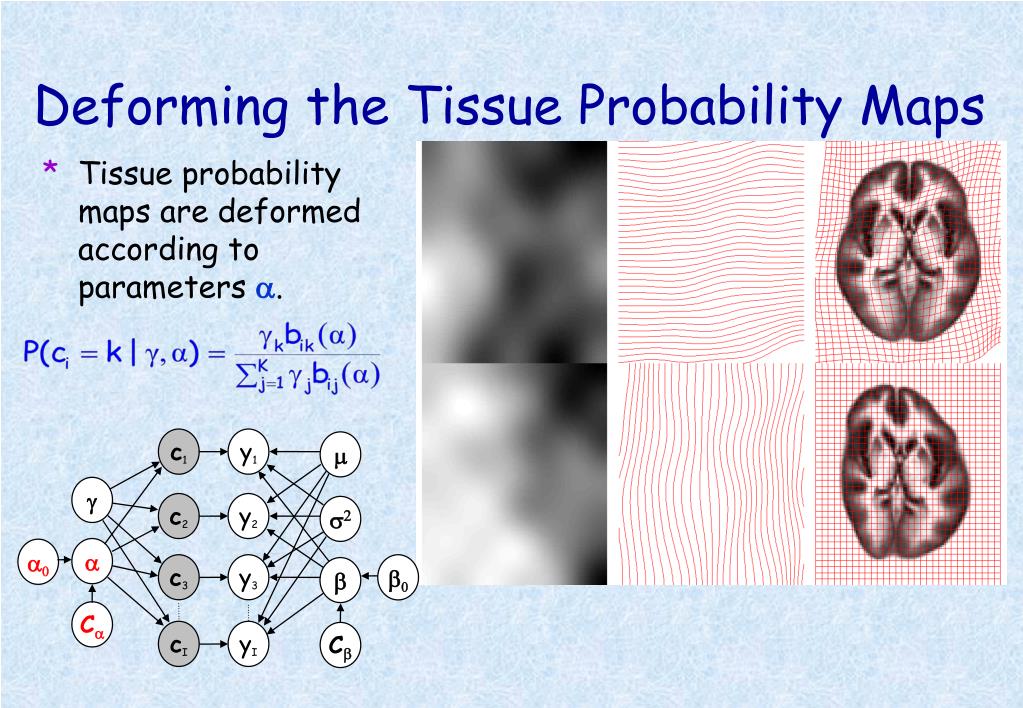 Deforming the Tissue Probability Maps

* Tissue probability maps are deformed according to parameters $\alpha$.

$P(c_i = k \mid \gamma, \alpha) = \frac{\gamma_k b_{ik}(\alpha)}{\sum_{j=1}^{K} \gamma_j b_{ij}(\alpha)}$

$c_1$ $y_1$ $\mu$
$\gamma$ $c_2$ $y_2$ $\sigma^2$
$\alpha_0$ $\alpha$ $c_3$ $y_3$ $\beta$ $\beta_0$
$C_\alpha$ $c_I$ $y_I$ $C_\beta$